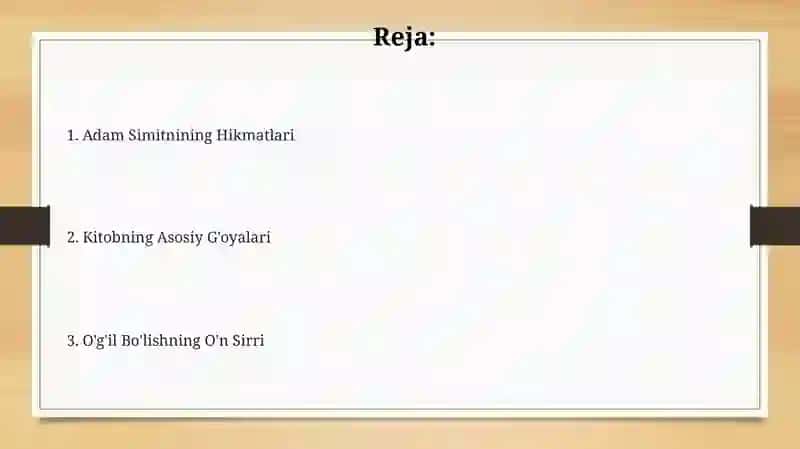 Reja:

1. Adam Simitnining Hikmatlari

2. Kitobning Asosiy G'oyalari

3. O'g'il Bo'lishning O'n Sirri